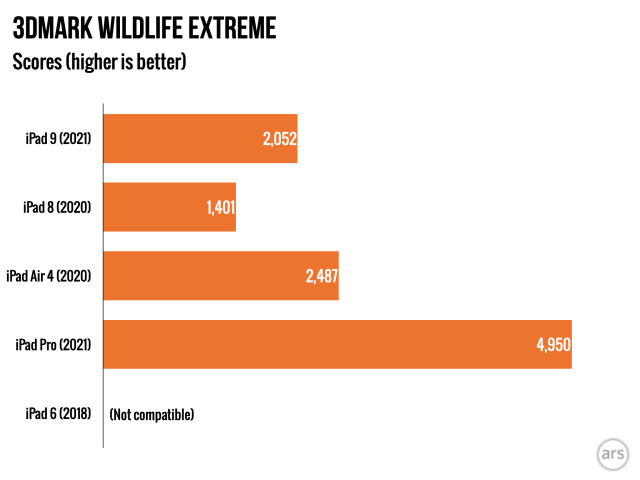 3DMARK WILDLIFE EXTREME
Scores (higher is better)

iPad 9 (2021) 2,052
iPad 8 (2020) 1,401
iPad Air 4 (2020) 2,487
iPad Pro (2021) 4,950
iPad 6 (2018) (Not compatible)

ars